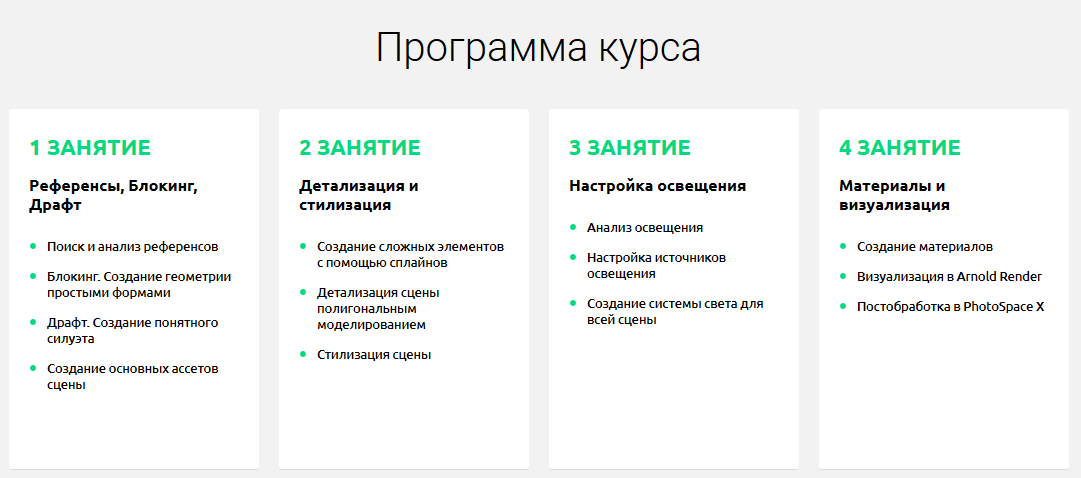 Программа курса

1 ЗАНЯТИЕ

Референсы, Блокинг, Драфт

- Поиск и анализ референсов
- Блокинг. Создание геометрии простыми формами
- Драфт. Создание понятного силуэта
- Создание основных ассетов сцены

2 ЗАНЯТИЕ

Детализация и стилизация

- Создание сложных элементов с помощью сплайнов
- Детализация сцены полигональным моделированием
- Стилизация сцены

3 ЗАНЯТИЕ

Настройка освещения

- Анализ освещения
- Настройка источников освещения
- Создание системы света для всей сцены

4 ЗАНЯТИЕ

Материалы и визуализация

- Создание материалов
- Визуализация в Arnold Render
- Постобработка в PhotoSpace X